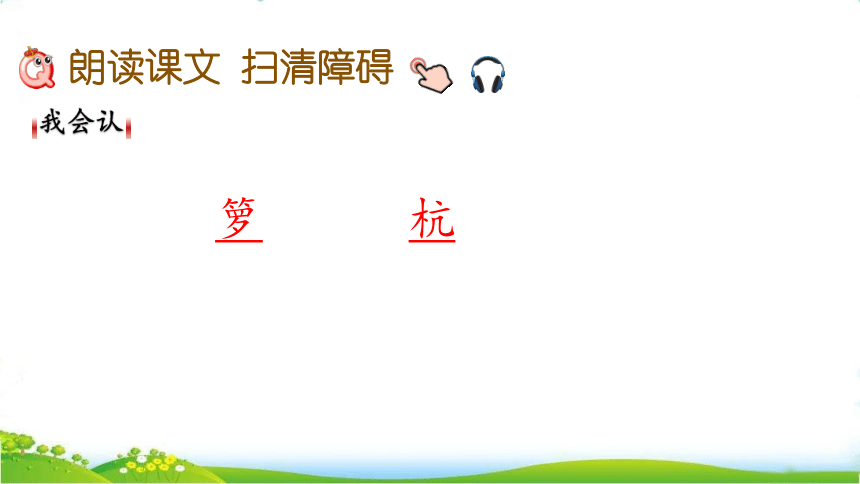 朗读课文 扫清障碍

我会认

箩 杭